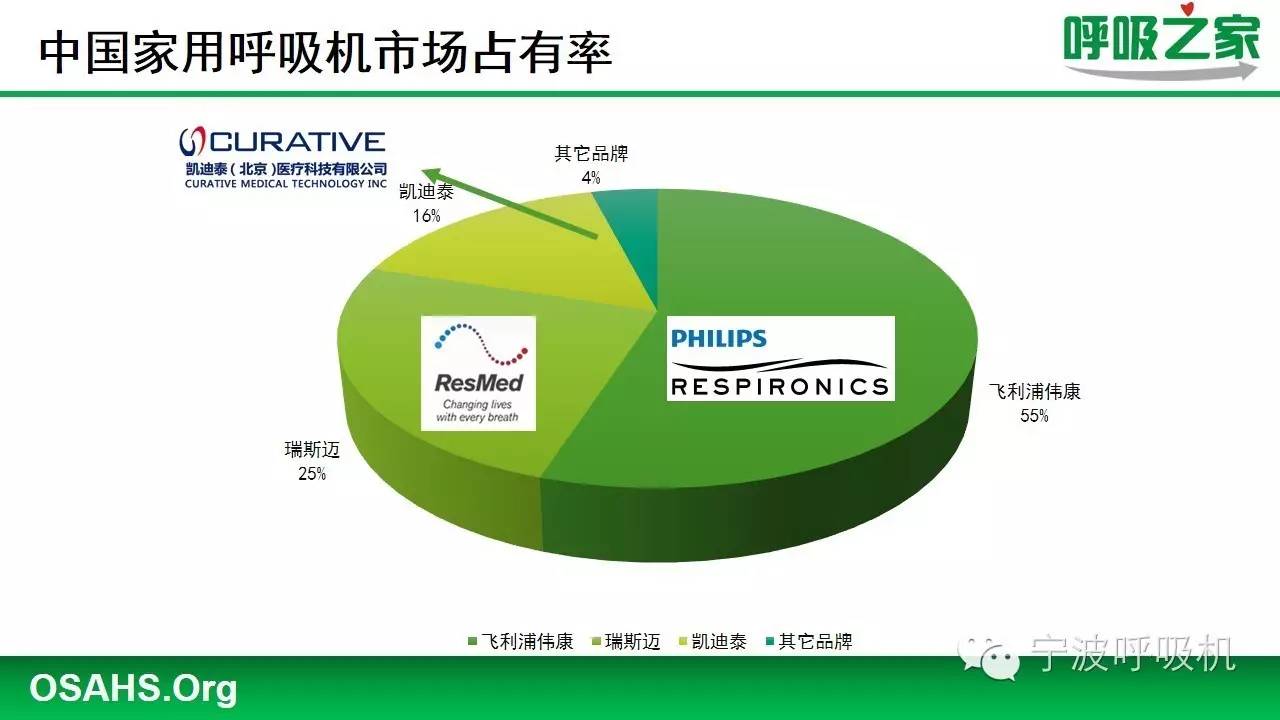 中国家用呼吸机市场占有率

呼吸之家

CURATIVE
凯迪泰（北京）医疗科技有限公司
CURATIVE MEDICAL TECHNOLOGY INC

其它品牌
4%

凯迪泰
16%

ResMed
Changing lives with every breath

PHILIPS
RESPIRONICS

飞利浦伟康
55%

瑞斯迈
25%

飞利浦伟康 瑞斯迈 凯迪泰 其它品牌

宁波呼吸机

OSAHS.Org